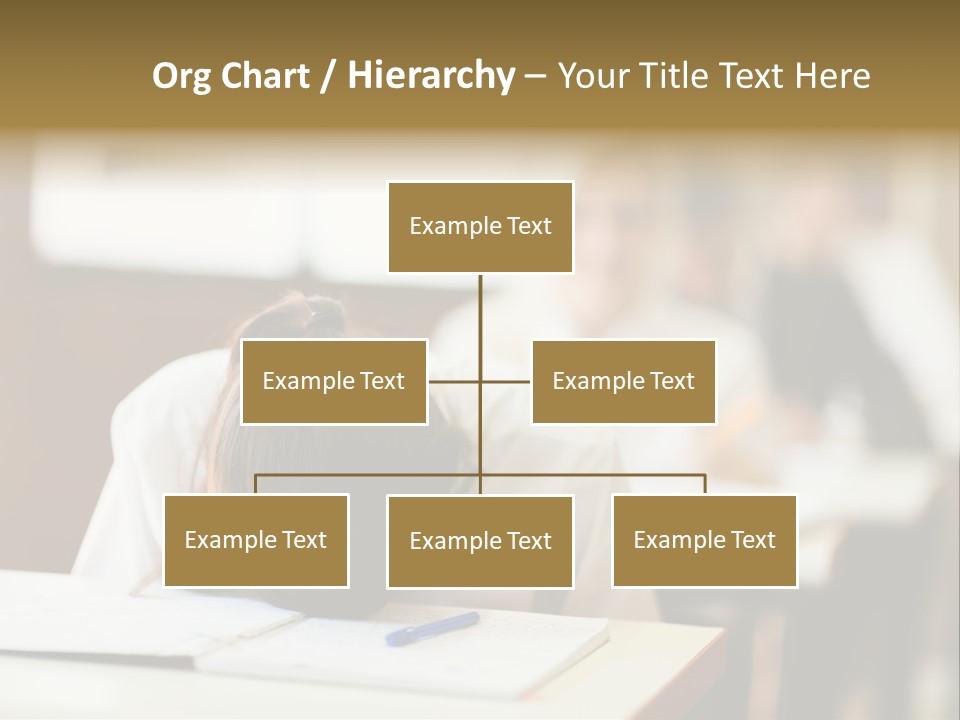 Org Chart / Hierarchy – Your Title Text Here

Example Text

Example Text

Example Text

Example Text

Example Text

Example Text